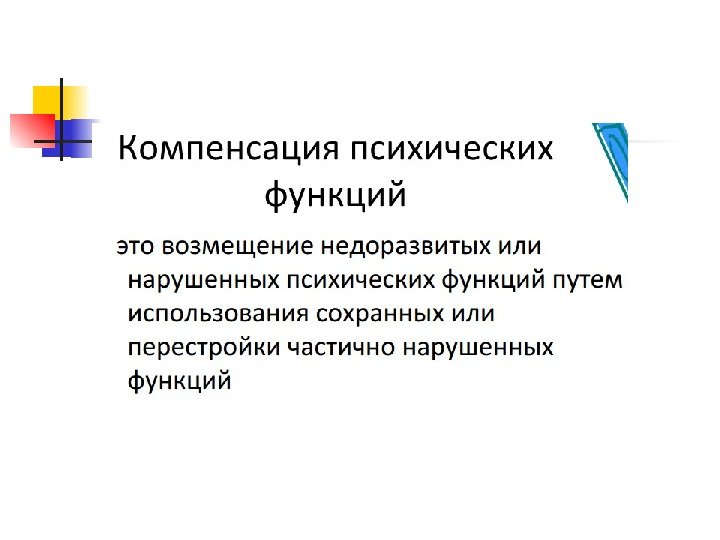 Компенсация психических функций

это возмещение недоразвитых или нарушенных психических функций путем использования сохранных или перестройки частично нарушенных функций